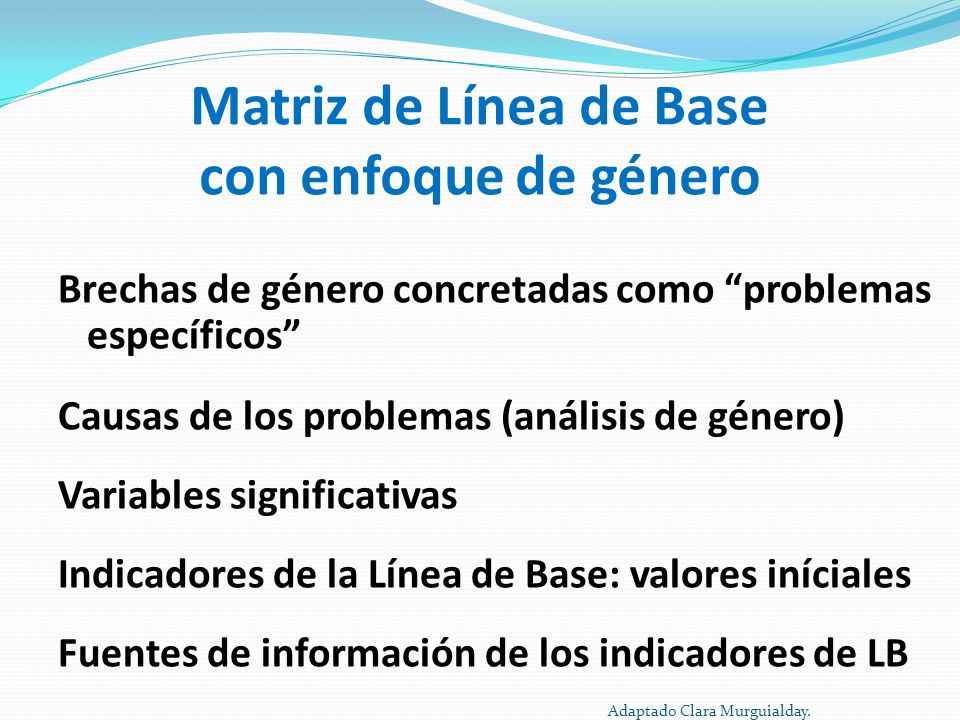 Matriz de Línea de Base con enfoque de género

Brechas de género concretadas como “problemas específicos”

Causas de los problemas (análisis de género)

Variables significativas

Indicadores de la Línea de Base: valores iníciales

Fuentes de información de los indicadores de LB

Adaptado Clara Murguialday.